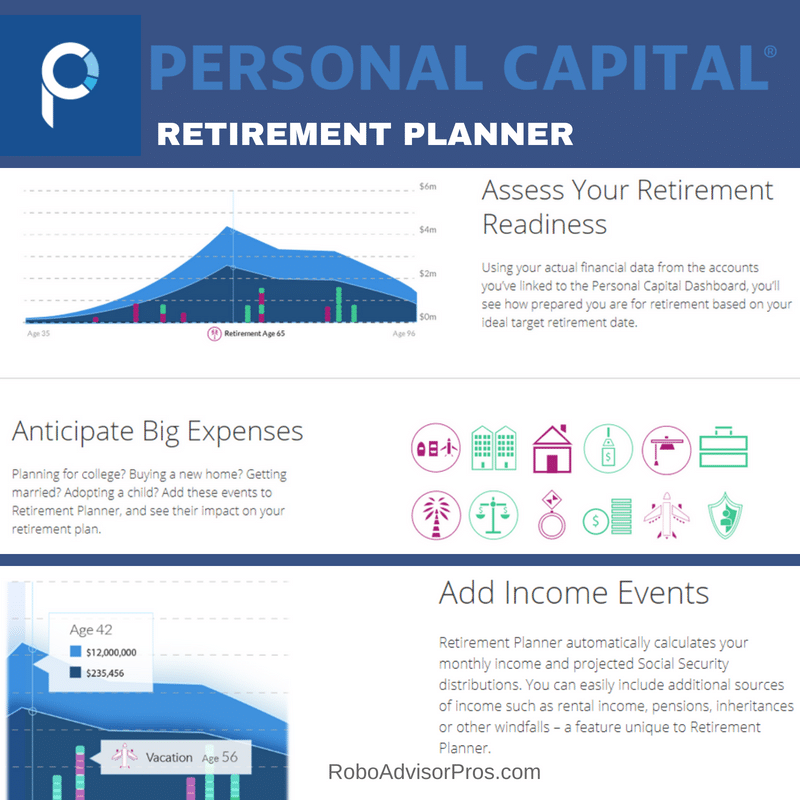 PERSONAL CAPITAL®
RETIREMENT PLANNER

$6m
$4m
$2m
$0m
Age 35
Retirement Age 65
Age 96

Assess Your Retirement Readiness

Using your actual financial data from the accounts you've linked to the Personal Capital Dashboard, you'll see how prepared you are for retirement based on your ideal target retirement date.

Anticipate Big Expenses

Planning for college? Buying a new home? Getting married? Adopting a child? Add these events to Retirement Planner, and see their impact on your retirement plan.

Age 42
$12,000,000
$235,456

Vacation Age 56

Add Income Events

Retirement Planner automatically calculates your monthly income and projected Social Security distributions. You can easily include additional sources of income such as rental income, pensions, inheritances or other windfalls – a feature unique to Retirement Planner.

RoboAdvisorPros.com